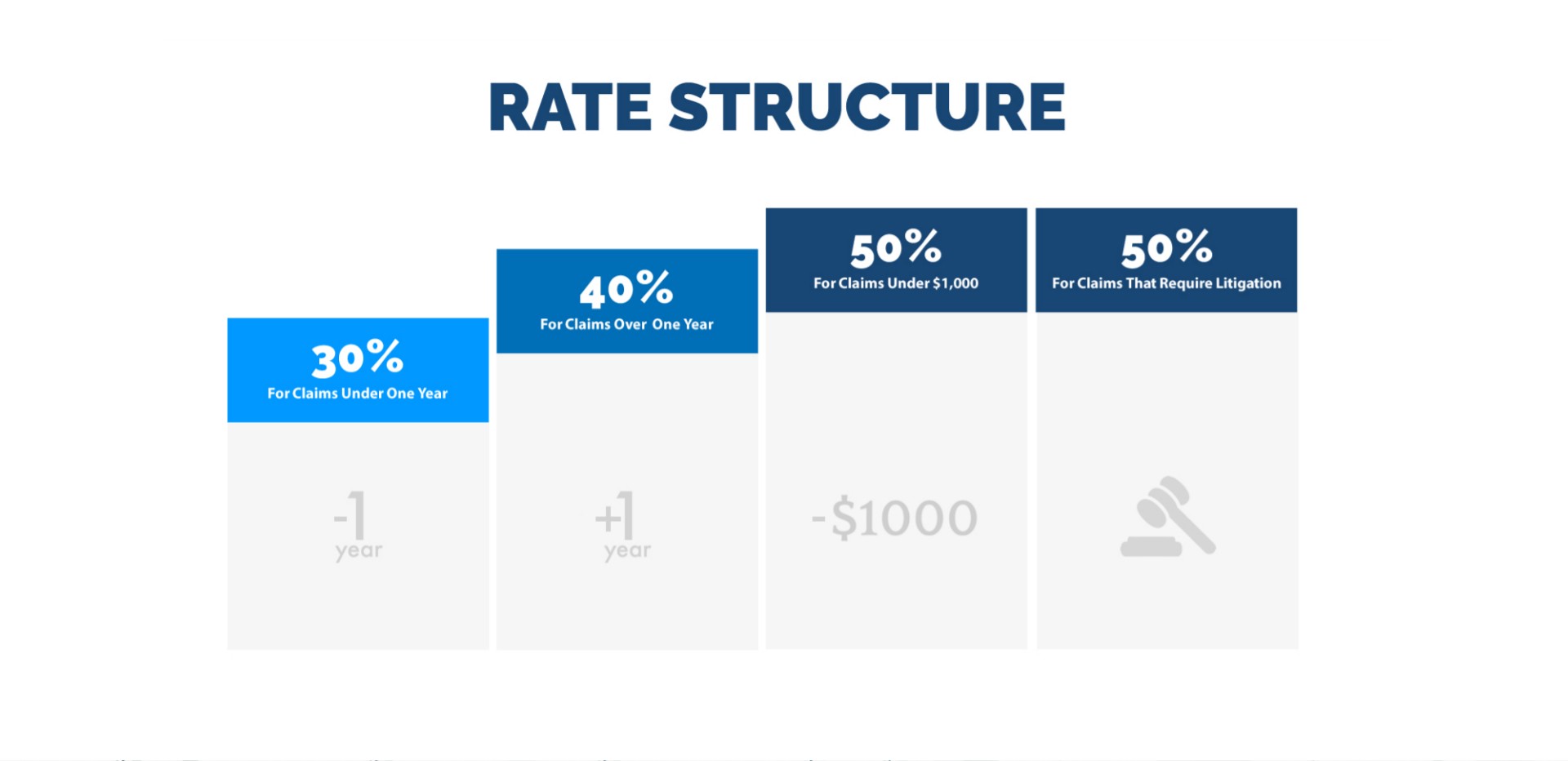 RATE STRUCTURE

30%
For Claims Under One Year

-1
year

40%
For Claims Over One Year

+1
year

50%
For Claims Under $1,000

-$1000

50%
For Claims That Require Litigation